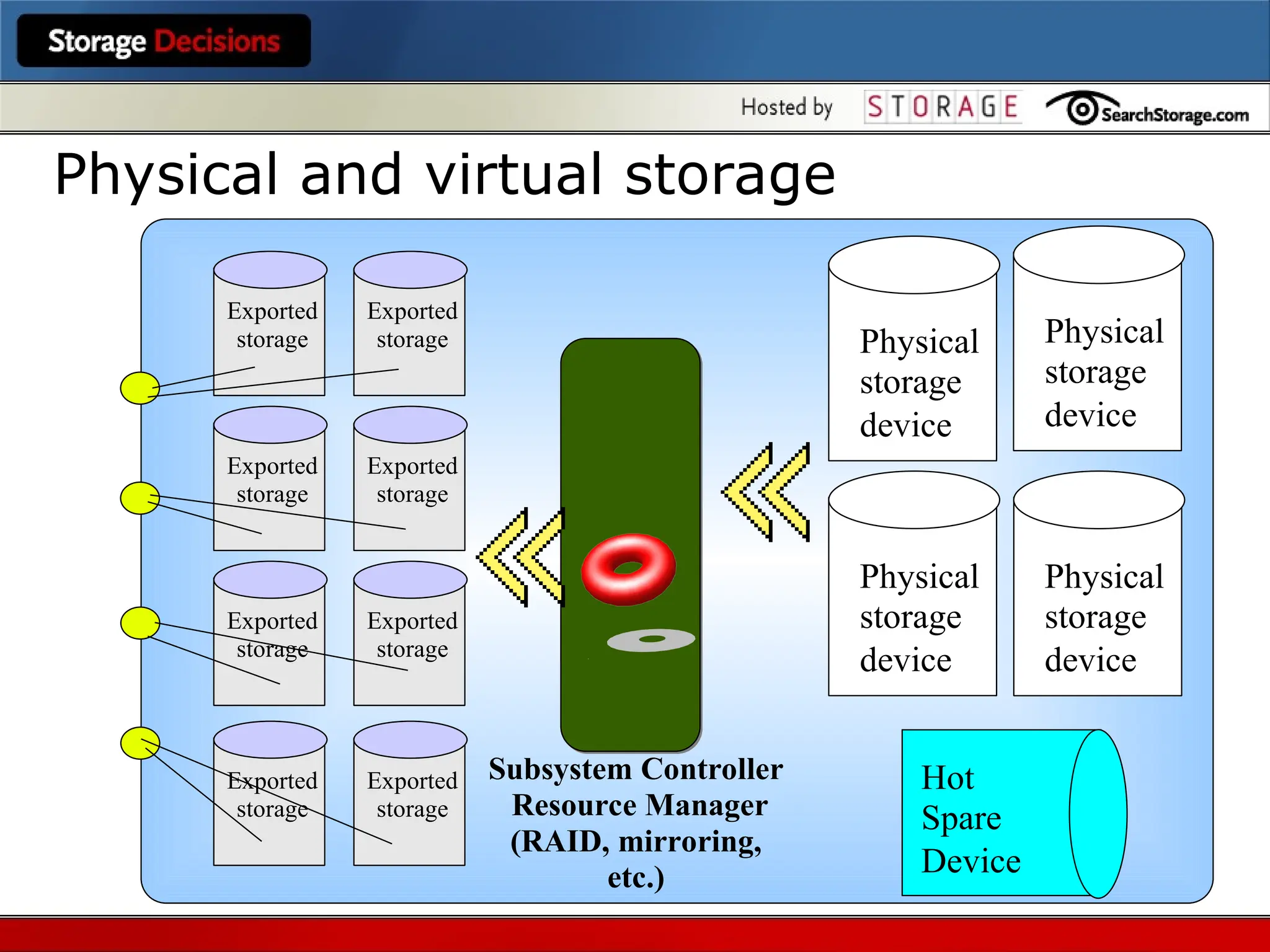 Storage Decisions

Hosted by STORAGE SearchStorage.com

Physical and virtual storage

Exported storage

Exported storage

Exported storage

Exported storage

Exported storage

Exported storage

Exported storage

Exported storage

Subsystem Controller Resource Manager (RAID, mirroring, etc.)

Physical storage device

Physical storage device

Physical storage device

Physical storage device

Hot Spare Device